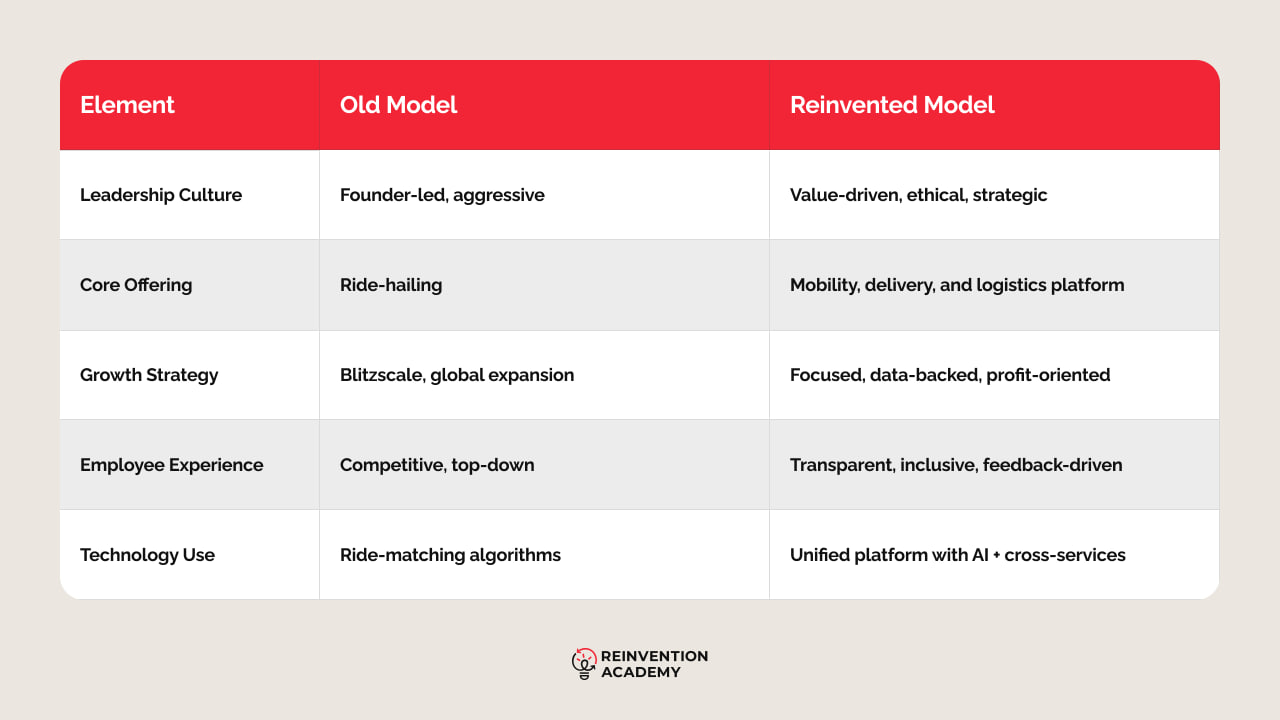 | Element | Old Model | Reinvented Model |
|---|---|---|
| Leadership Culture | Founder-led, aggressive | Value-driven, ethical, strategic |
| Core Offering | Ride-hailing | Mobility, delivery, and logistics platform |
| Growth Strategy | Blitzscale, global expansion | Focused, data-backed, profit-oriented |
| Employee Experience | Competitive, top-down | Transparent, inclusive, feedback-driven |
| Technology Use | Ride-matching algorithms | Unified platform with AI + cross-services |

REINVENTION ACADEMY